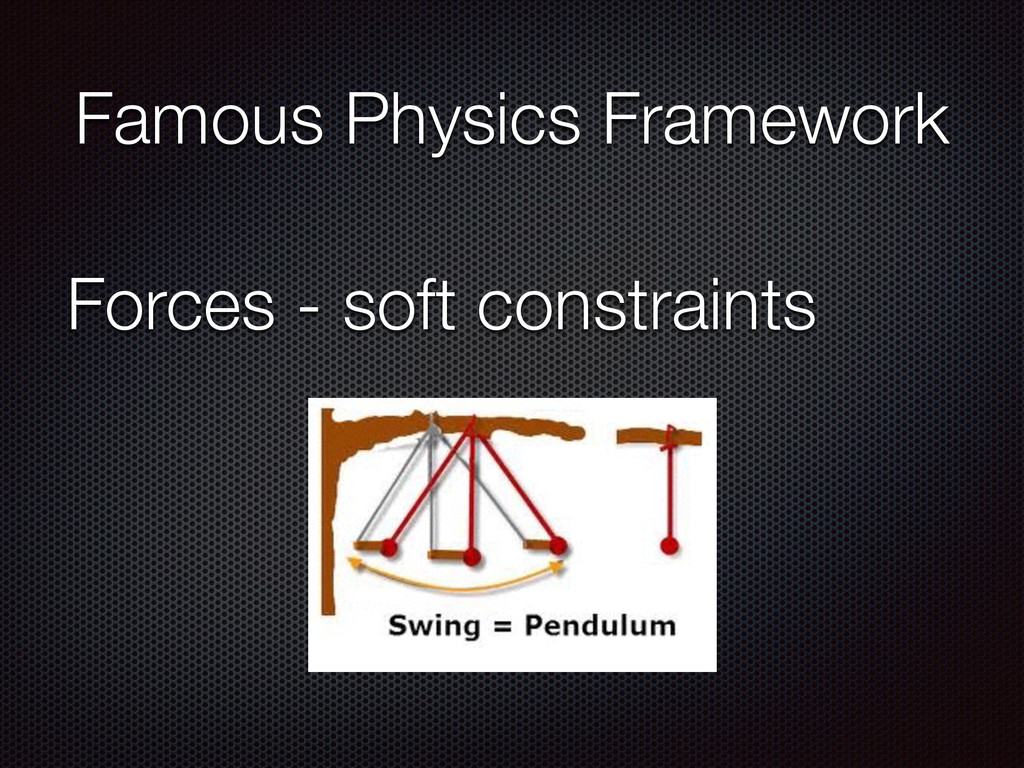 Famous Physics Framework

Forces - soft constraints

Swing = Pendulum